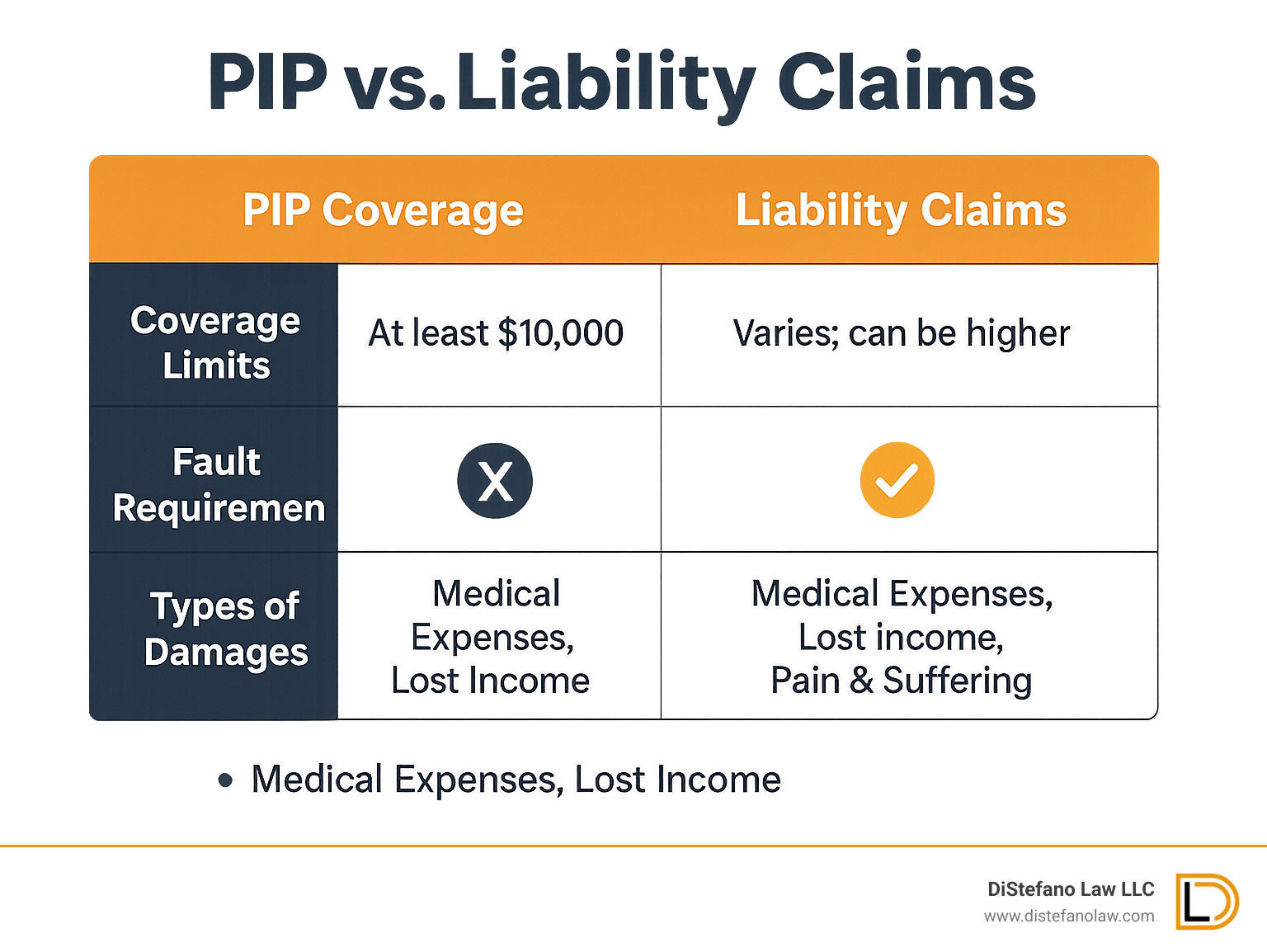 PIP vs. Liability Claims

| | PIP Coverage | Liability Claims |
|---|---|---|
| Coverage Limits | At least $10,000 | Varies; can be higher |
| Fault Requiremen | X | ✓ |
| Types of Damages | Medical Expenses, Lost Income | Medical Expenses, Lost income, Pain & Suffering |

• Medical Expenses, Lost Income

DiStefano Law LLC
www.distefanolaw.com